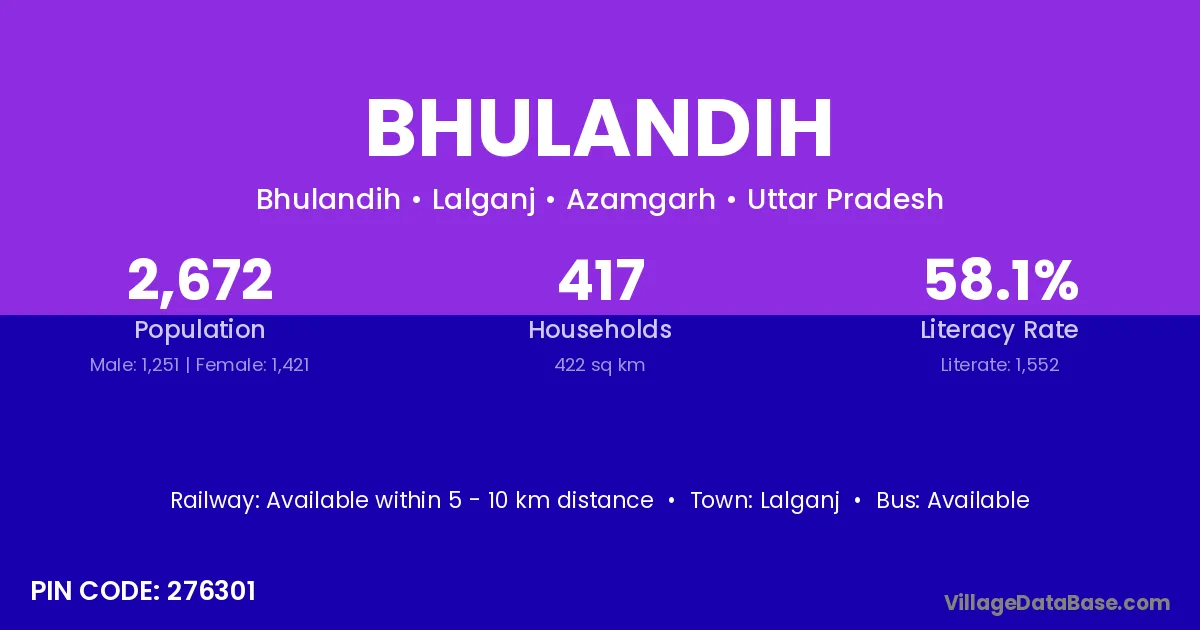 BHULANDIH

Bhulandih • Lalganj • Azamgarh • Uttar Pradesh

2,672
Population
Male: 1,251 | Female: 1,421

417
Households
422 sq km

58.1%
Literacy Rate
Literate: 1,552

Railway: Available within 5 - 10 km distance • Town: Lalganj • Bus: Available

PIN CODE: 276301

VillageDataBase.com